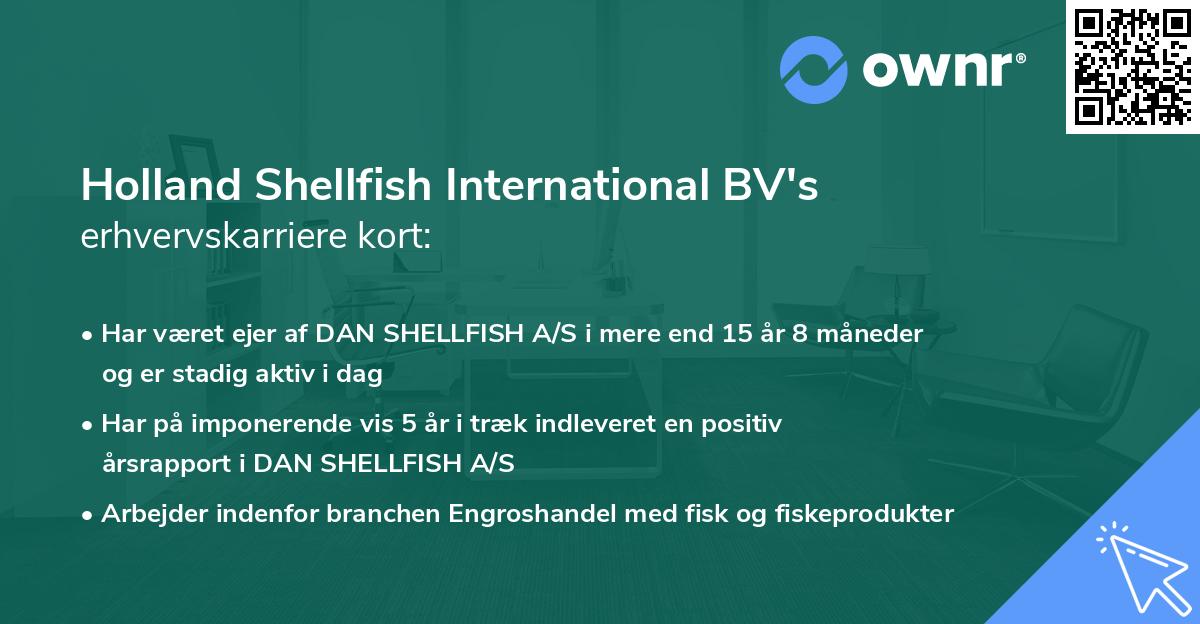 ownr®

Holland Shellfish International BV's erhvervskarriere kort:

• Har været ejer af DAN SHELLFISH A/S i mere end 15 år 8 måneder og er stadig aktiv i dag

• Har på imponerende vis 5 år i træk indleveret en positiv årsrapport i DAN SHELLFISH A/S

• Arbejder indenfor branchen Engroshandel med fisk og fiskeprodukter